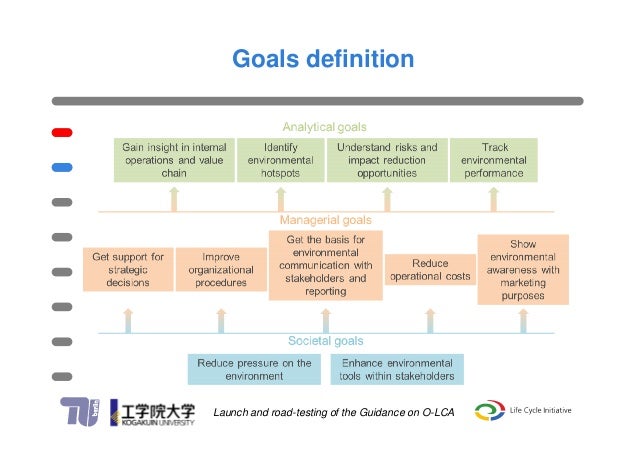 Goals definition

Analytical goals

Gain insight in internal operations and value chain

Identify environmental hotspots

Understand risks and impact reduction opportunities

Track environmental performance

Managerial goals

Get support for strategic decisions

Improve organizational procedures

Get the basis for environmental communication with stakeholders and reporting

Reduce operational costs

Show environmental awareness with marketing purposes

Societal goals

Reduce pressure on the environment

Enhance environmental tools within stakeholders

TU berlin

工学院大学 KOGAKUIN UNIVERSITY

Launch and road-testing of the Guidance on O-LCA

Life Cycle Initiative